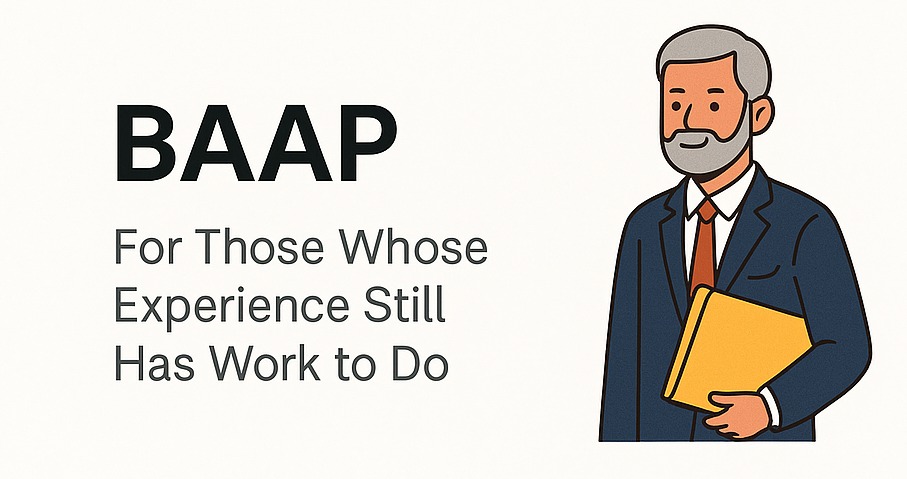 BAAP

For Those Whose Experience Still Has Work to Do